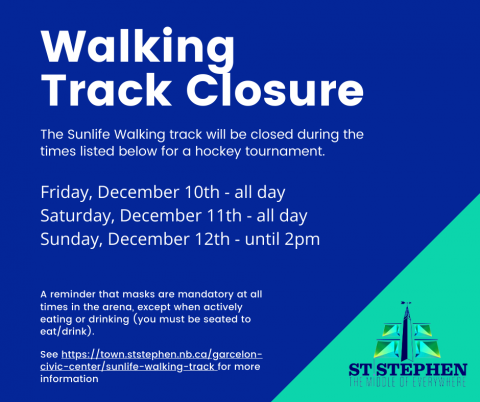 Walking Track Closure

The Sunlife Walking track will be closed during the times listed below for a hockey tournament.

Friday, December 10th - all day
Saturday, December 11th - all day
Sunday, December 12th - until 2pm

A reminder that masks are mandatory at all times in the arena, except when actively eating or drinking (you must be seated to eat/drink).

See https://town.ststephen.nb.ca/garcelon-civic-center/sunlife-walking-track for more information

ST STEPHEN
THE MIDDLE OF EVERYWHERE